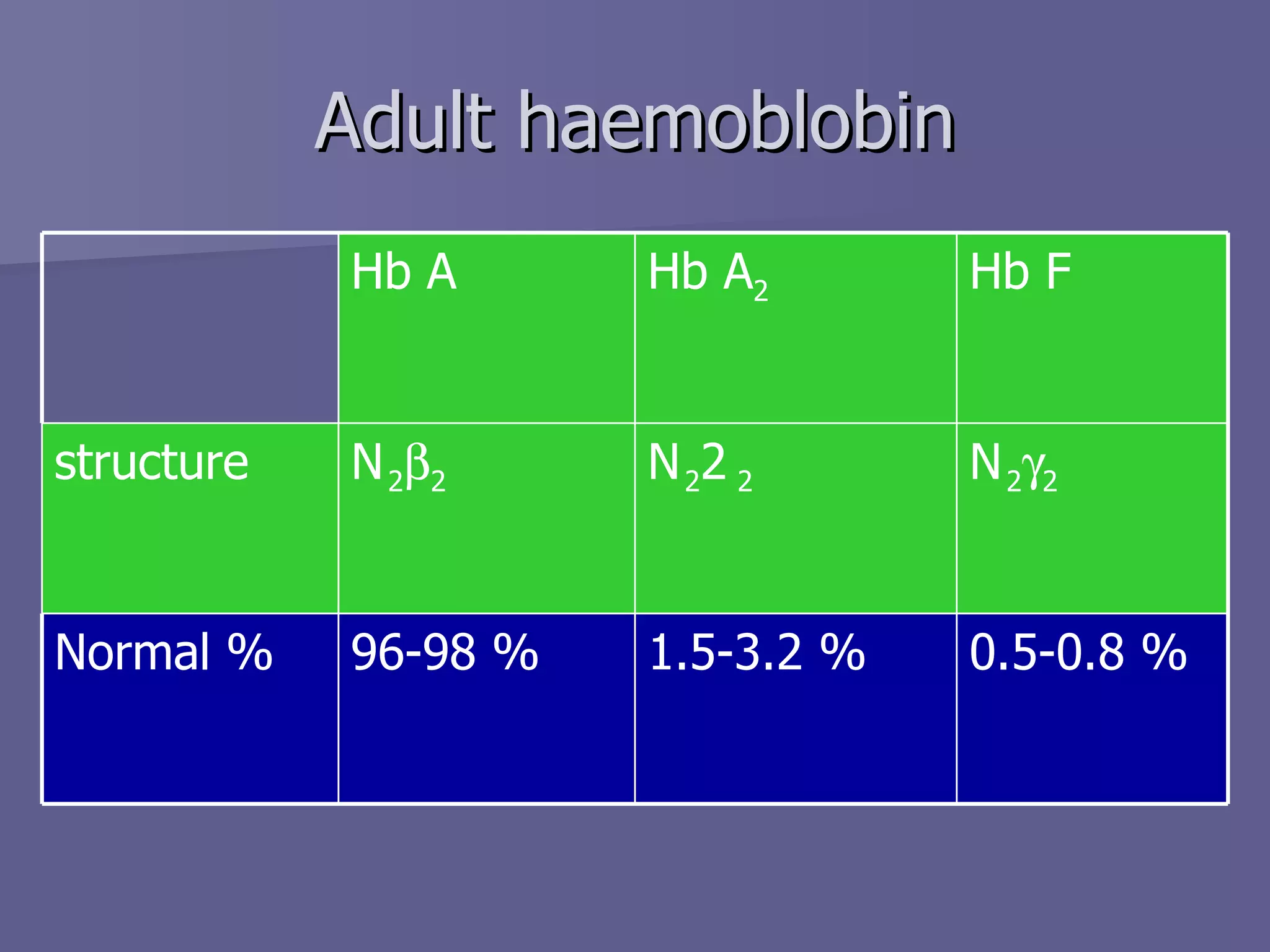 Adult haemoblobin

|  | Hb A | Hb $A_2$ | Hb F |
|---|---|---|---|
| structure | $N_2\beta_2$ | $N_2 2_2$ | $N_2\gamma_2$ |
| Normal % | 96-98 % | 1.5-3.2 % | 0.5-0.8 % |